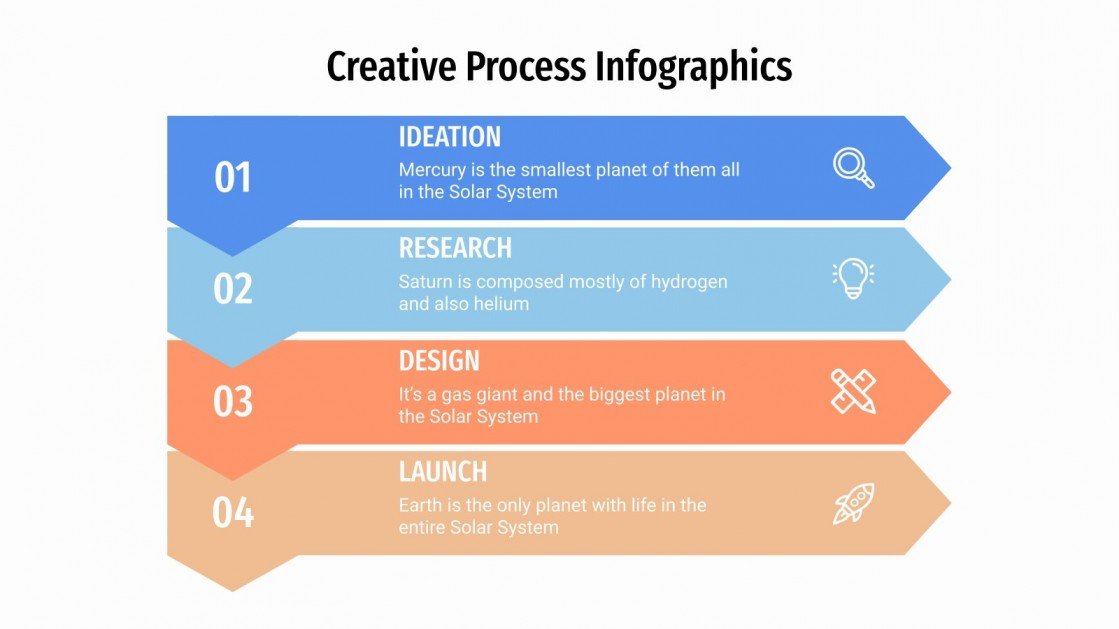 Creative Process Infographics

01

IDEATION

Mercury is the smallest planet of them all in the Solar System

02

RESEARCH

Saturn is composed mostly of hydrogen and also helium

03

DESIGN

It's a gas giant and the biggest planet in the Solar System

04

LAUNCH

Earth is the only planet with life in the entire Solar System